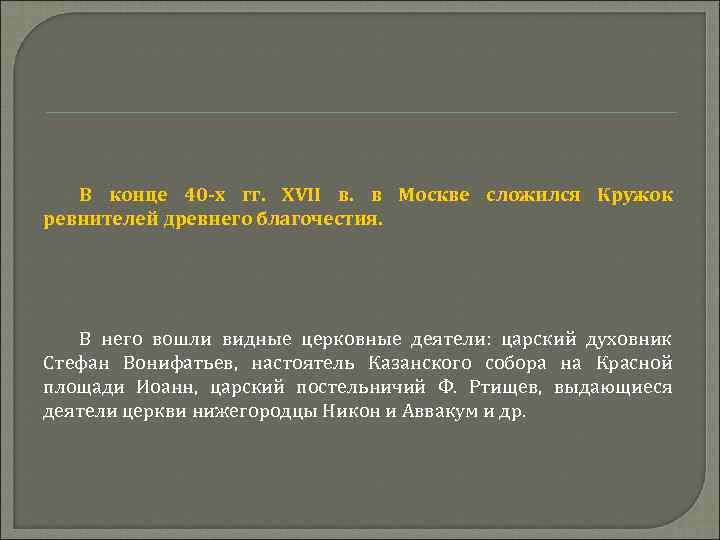 В конце 40-х гг. XVII в. в Москве сложился Кружок ревнителей древнего благочестия.

В него вошли видные церковные деятели: царский духовник Стефан Вонифатьев, настоятель Казанского собора на Красной площади Иоанн, царский постельничий Ф. Ртищев, выдающиеся деятели церкви нижегородцы Никон и Аввакум и др.